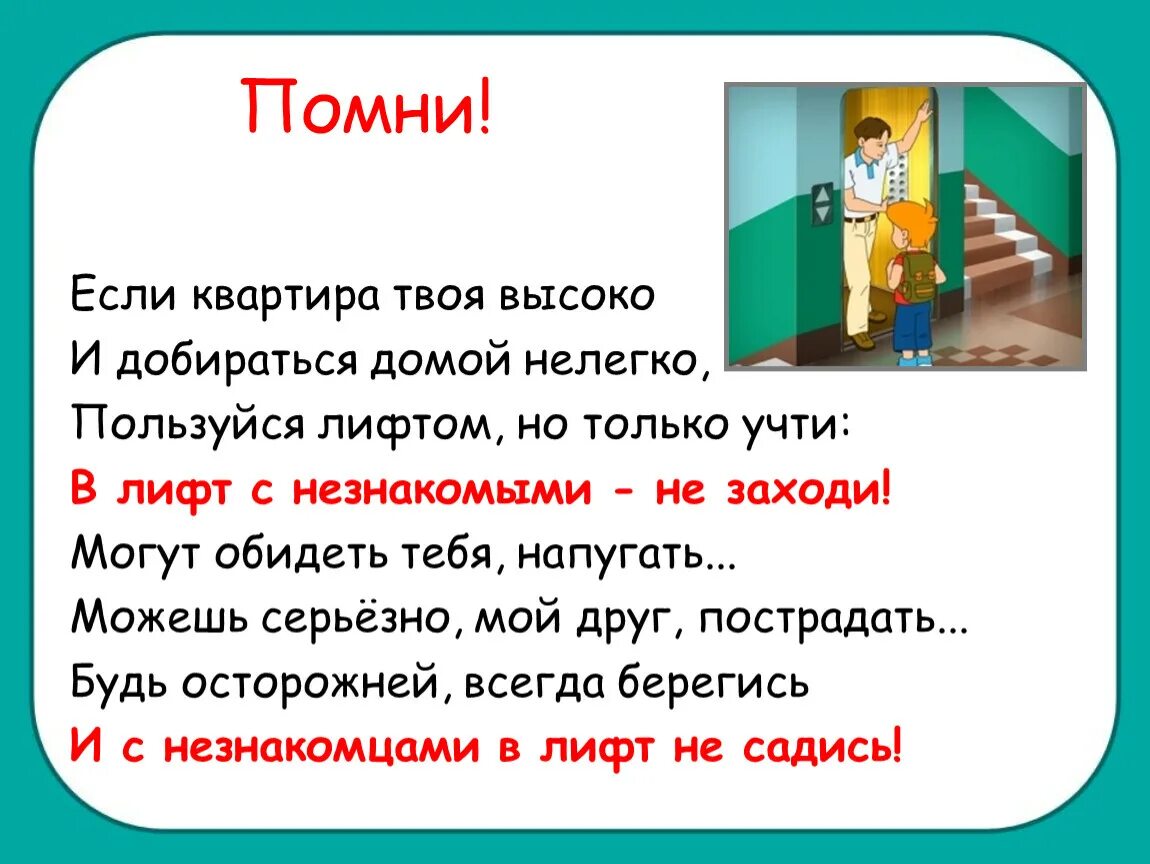 Помни!

Если квартира твоя высоко
И добираться домой нелегко,
Пользуйся лифтом, но только учти:
В лифт с незнакомыми - не заходи!
Могут обидеть тебя, напугать...
Можешь серьёзно, мой друг, пострадать...
Будь осторожней, всегда берегись
И с незнакомцами в лифт не садись!